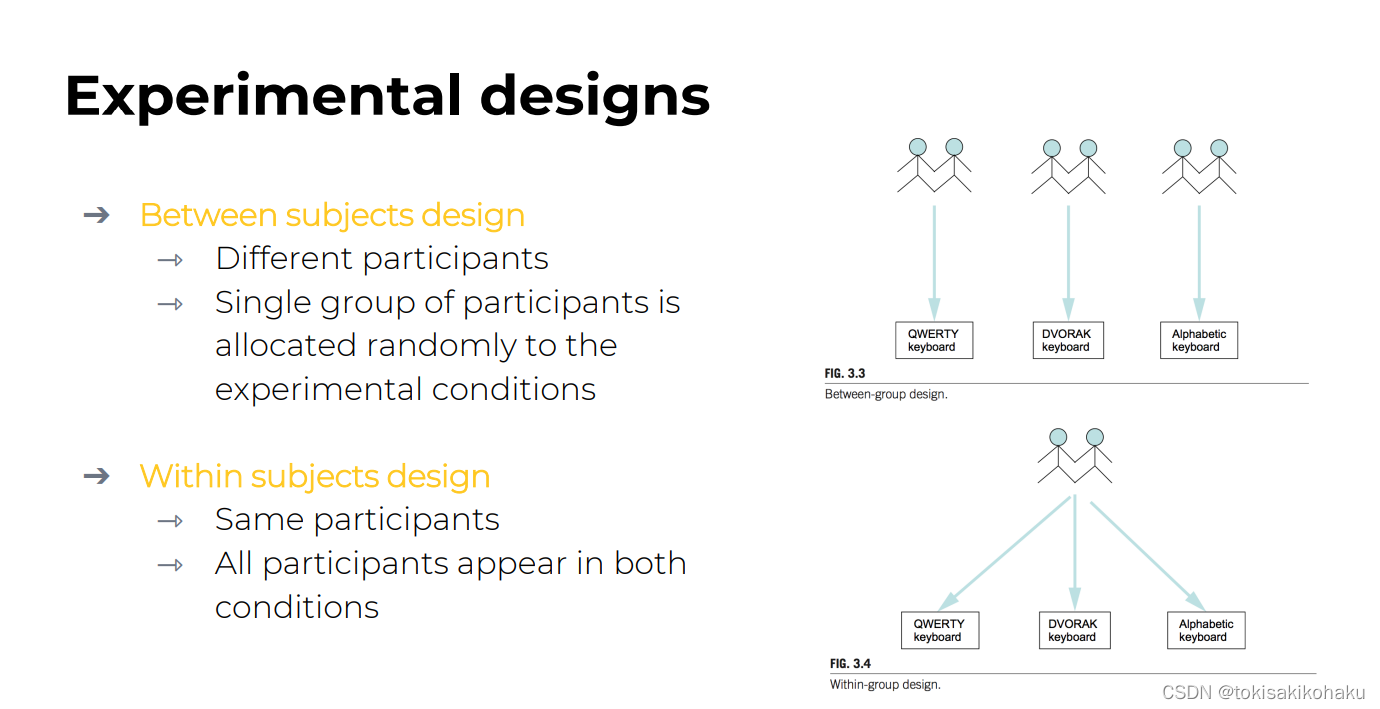 Experimental designs

➔ Between subjects design
  → Different participants
  → Single group of participants is allocated randomly to the experimental conditions

➔ Within subjects design
  → Same participants
  → All participants appear in both conditions

QWERTY keyboard

DVORAK keyboard

Alphabetic keyboard

FIG. 3.3
Between-group design.

QWERTY keyboard

DVORAK keyboard

Alphabetic keyboard

FIG. 3.4
Within-group design.

CSDN @tokisakikohaku